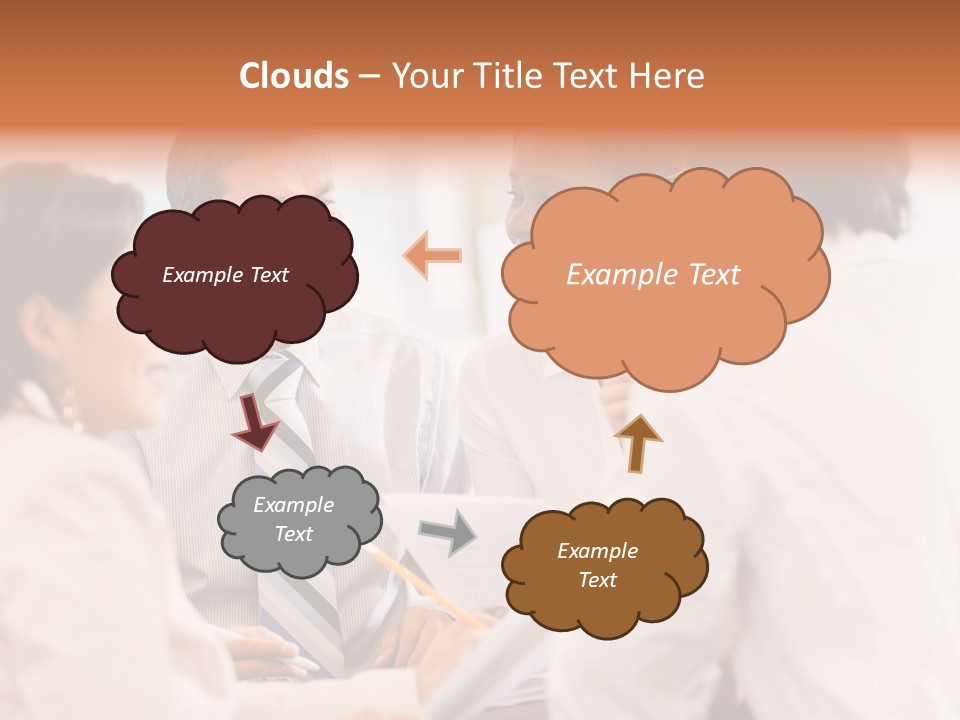 Clouds – Your Title Text Here

Example Text

Example Text

Example Text

Example Text